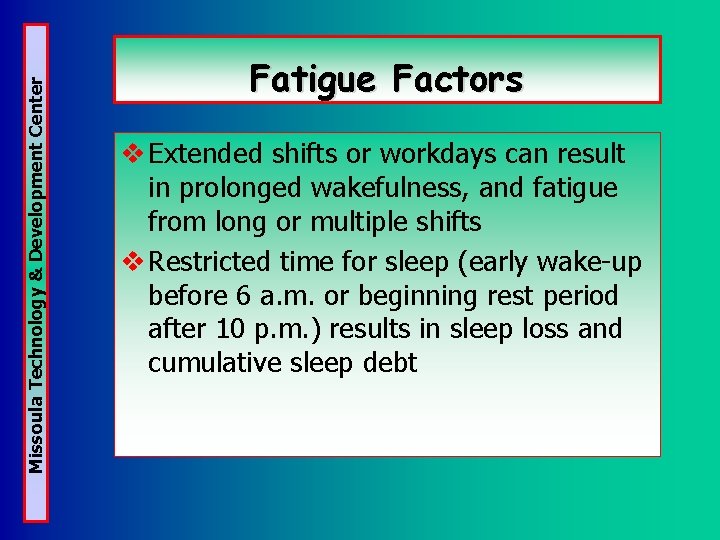 Missoula Technology & Development Center

Fatigue Factors

❖ Extended shifts or workdays can result in prolonged wakefulness, and fatigue from long or multiple shifts

❖ Restricted time for sleep (early wake-up before 6 a.m. or beginning rest period after 10 p.m.) results in sleep loss and cumulative sleep debt